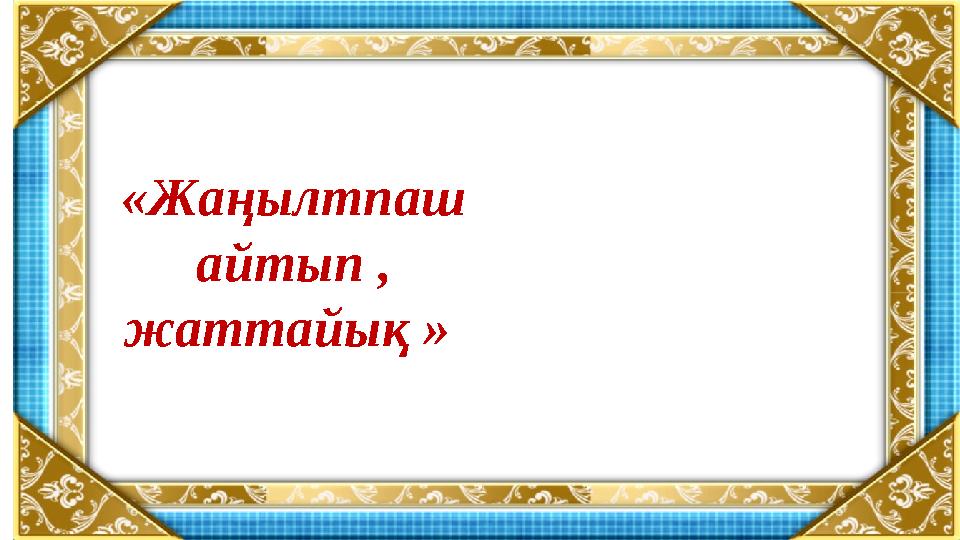 «Жаңылтпаш айтып , жаттайық »